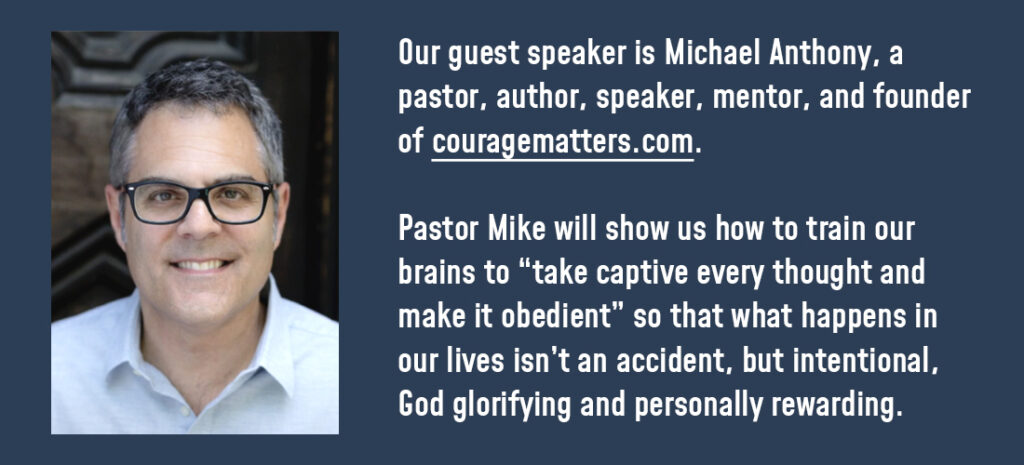 Our guest speaker is Michael Anthony, a pastor, author, speaker, mentor, and founder of couragematters.com.

Pastor Mike will show us how to train our brains to “take captive every thought and make it obedient” so that what happens in our lives isn't an accident, but intentional, God glorifying and personally rewarding.